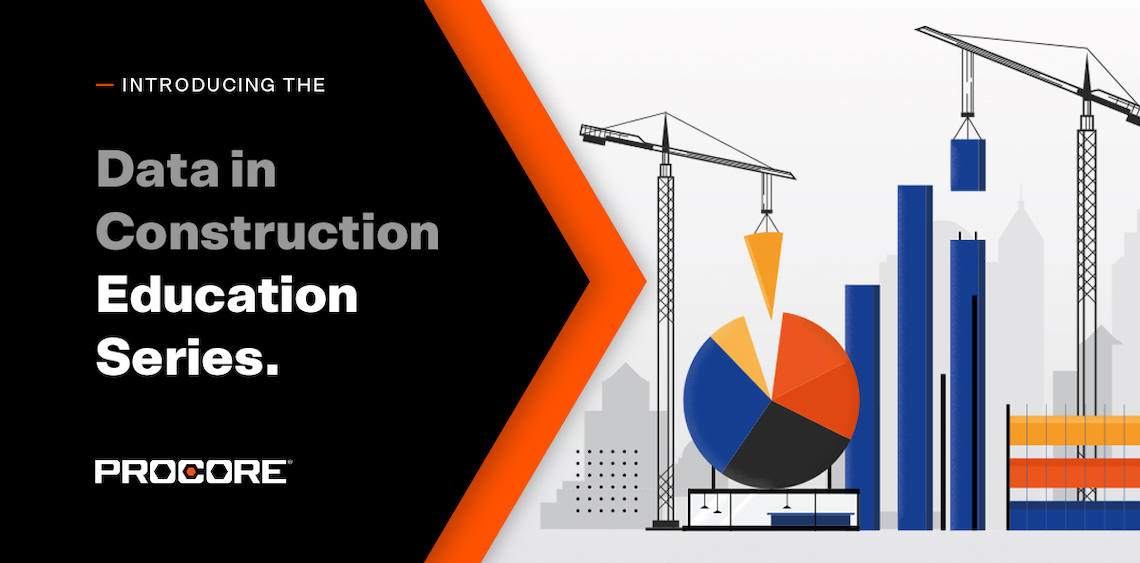 — INTRODUCING THE

Data in Construction Education Series.

PROCORE